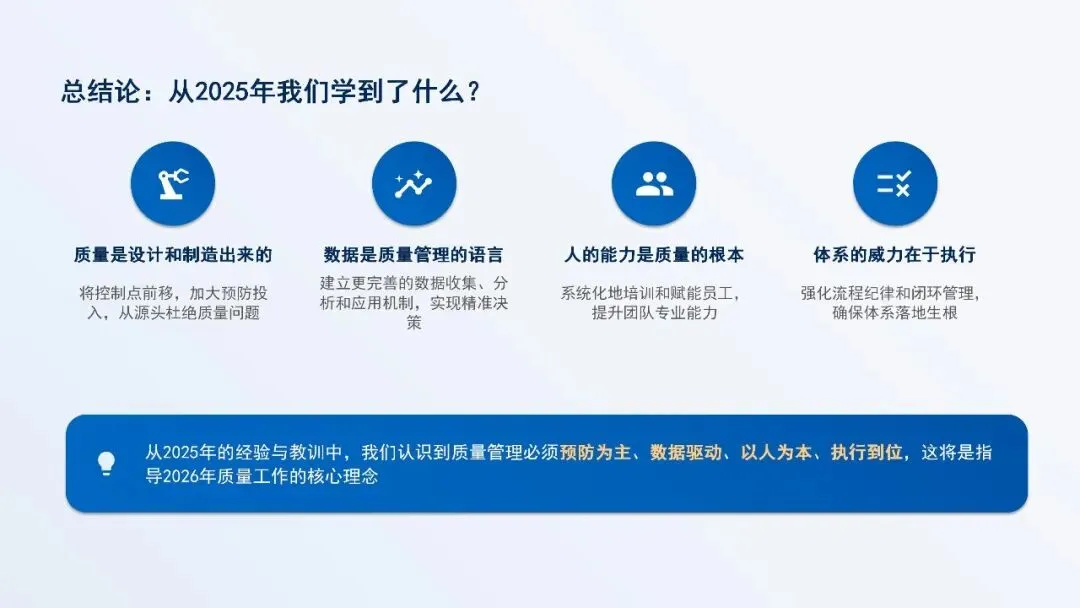 总结论：从2025年我们学到了什么？

质量是设计和制造出来的

将控制点前移，加大预防投入，从源头杜绝质量问题

数据是质量管理的语言

建立更完善的数据收集、分析和应用机制，实现精准决策

人的能力是质量的根本

系统化地培训和赋能员工，提升团队专业能力

体系的威力在于执行

强化流程纪律和闭环管理，确保体系落地生根

从2025年的经验与教训中，我们认识到质量管理必须预防为主、数据驱动、以人为本、执行到位，这将是指导2026年质量工作的核心理念